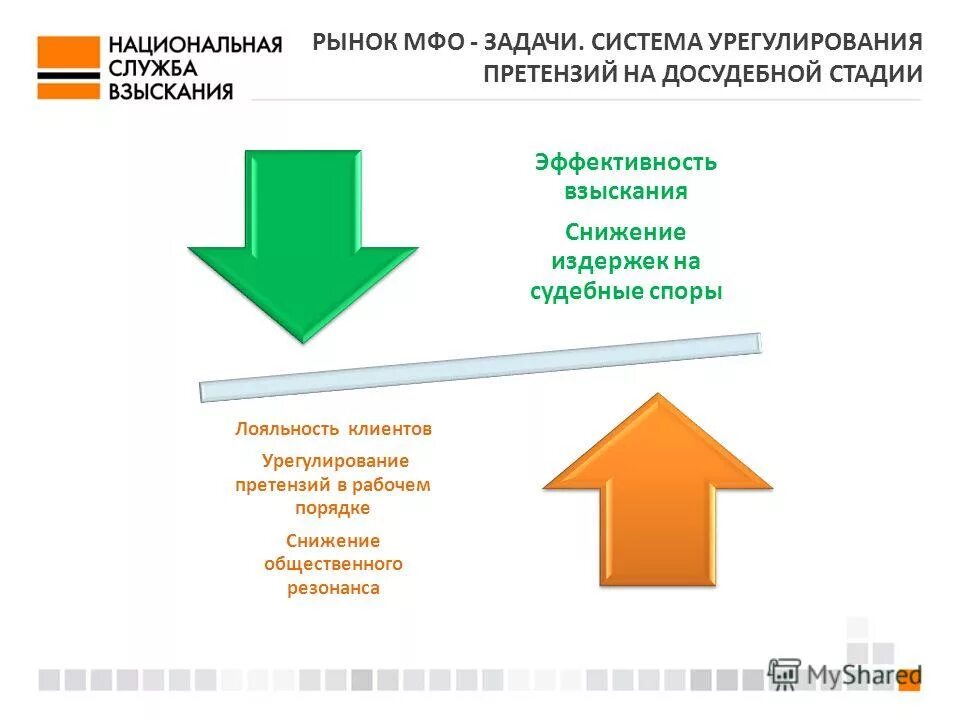 НАЦИОНАЛЬНАЯ СЛУЖБА ВЗЫСКАНИЯ

РЫНОК МФО - ЗАДАЧИ. СИСТЕМА УРЕГУЛИРОВАНИЯ ПРЕТЕНЗИЙ НА ДОСУДЕБНОЙ СТАДИИ

Эффективность взыскания

Снижение издержек на судебные споры

Лояльность клиентов

Урегулирование претензий в рабочем порядке

Снижение общественного резонанса

MyShared